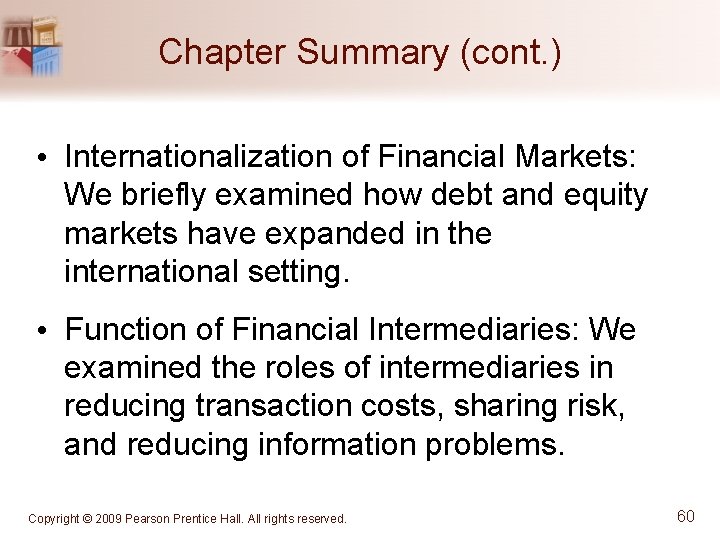 Chapter Summary (cont.)

• Internationalization of Financial Markets: We briefly examined how debt and equity markets have expanded in the international setting.

• Function of Financial Intermediaries: We examined the roles of intermediaries in reducing transaction costs, sharing risk, and reducing information problems.

Copyright © 2009 Pearson Prentice Hall. All rights reserved.

60